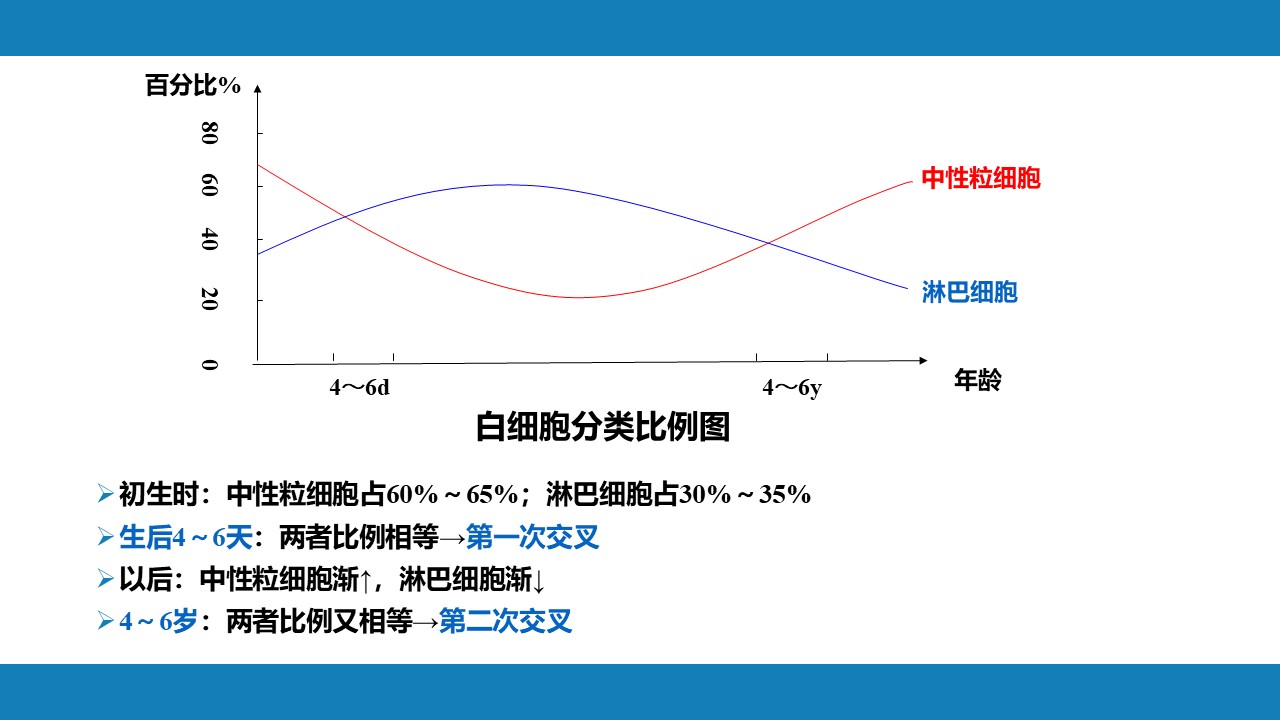 百分比%

80
60
40
20
0

中性粒细胞

淋巴细胞

4～6d

4～6y

年龄

白细胞分类比例图

➢初生时：中性粒细胞占60%～65%；淋巴细胞占30%～35%

➢生后4～6天：两者比例相等→第一次交叉

➢以后：中性粒细胞渐↑，淋巴细胞渐↓

➢4～6岁：两者比例又相等→第二次交叉